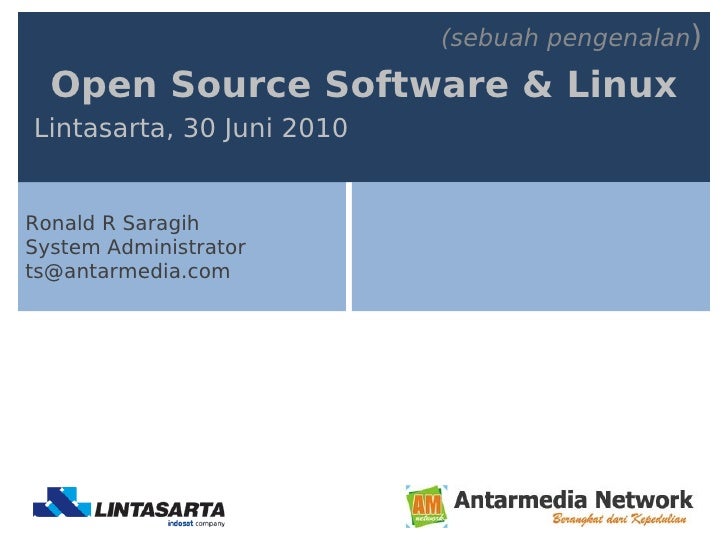 (sebuah pengenalan)

Open Source Software & Linux

Lintasarta, 30 Juni 2010

Ronald R Saragih
System Administrator
ts@antarmedia.com

LINTASARTA
indosat company

AM network

Antarmedia Network
Berangkat dari Kepedulian